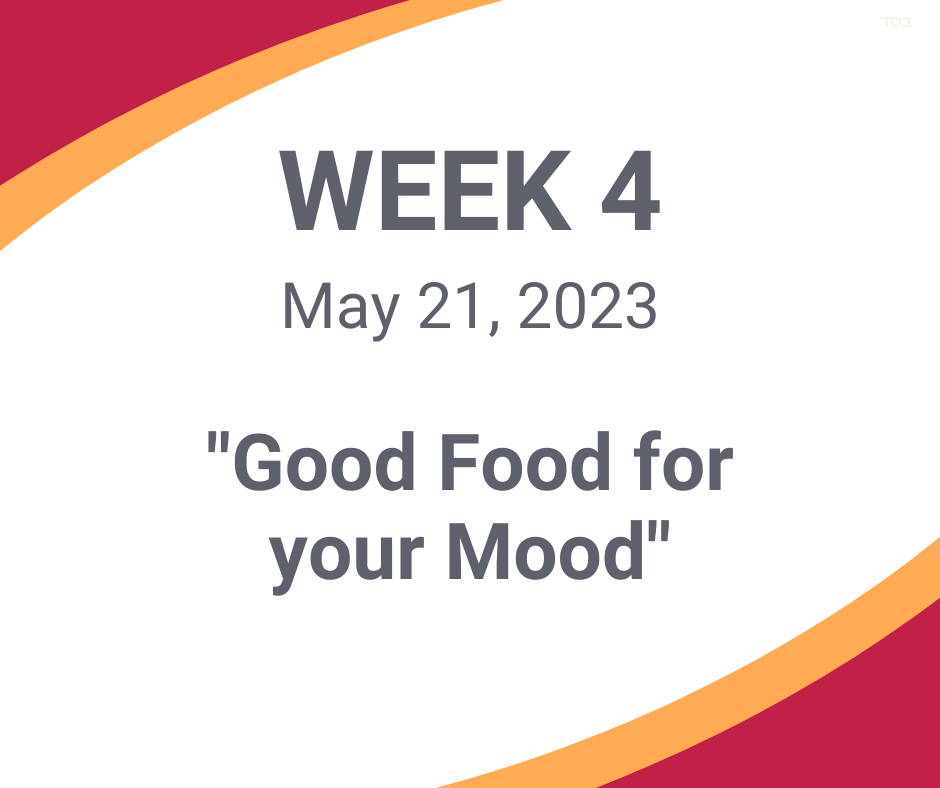 בסד

WEEK 4

May 21, 2023

"Good Food for your Mood"